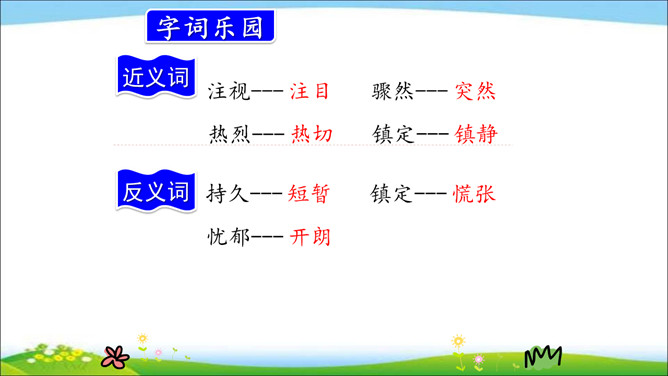 字词乐园

近义词

注视--- 注目　　骤然--- 突然

热烈--- 热切　　镇定--- 镇静

反义词

持久--- 短暂　　镇定--- 慌张

忧郁--- 开朗